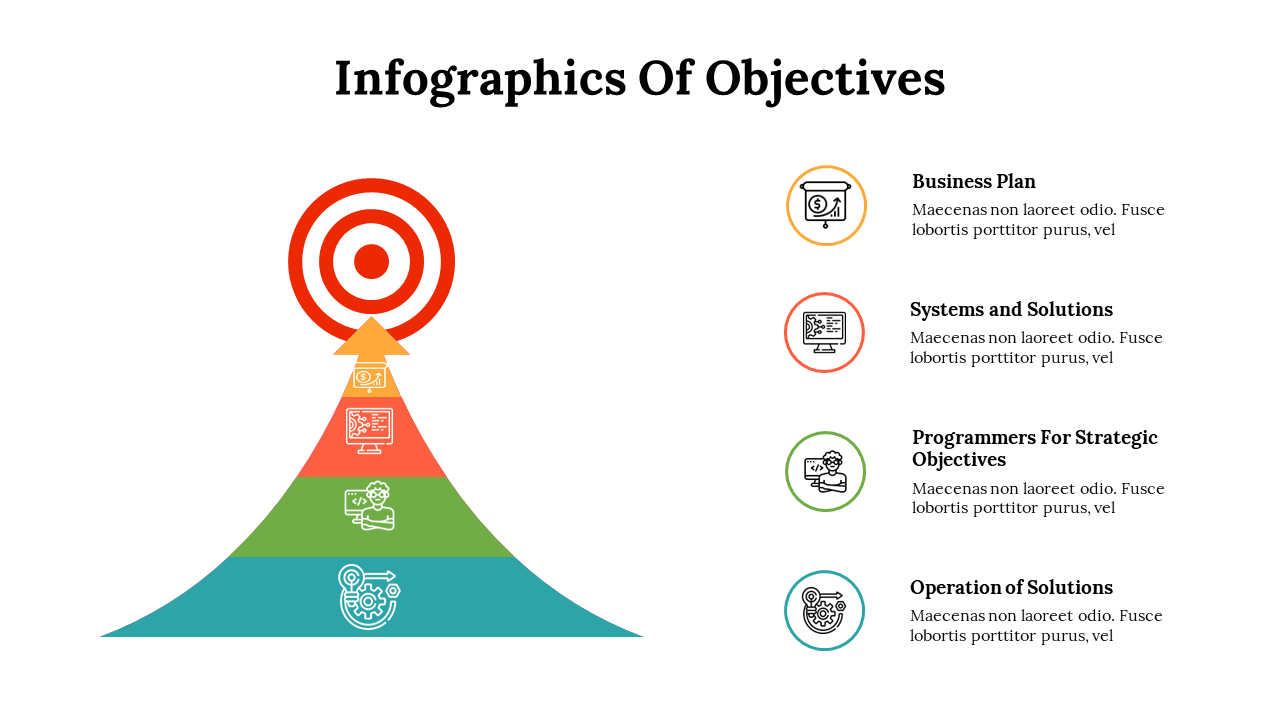 Infographics Of Objectives

Business Plan
Maecenas non laoreet odio. Fusce lobortis porttitor purus, vel

Systems and Solutions
Maecenas non laoreet odio. Fusce lobortis porttitor purus, vel

Programmers For Strategic Objectives
Maecenas non laoreet odio. Fusce lobortis porttitor purus, vel

Operation of Solutions
Maecenas non laoreet odio. Fusce lobortis porttitor purus, vel